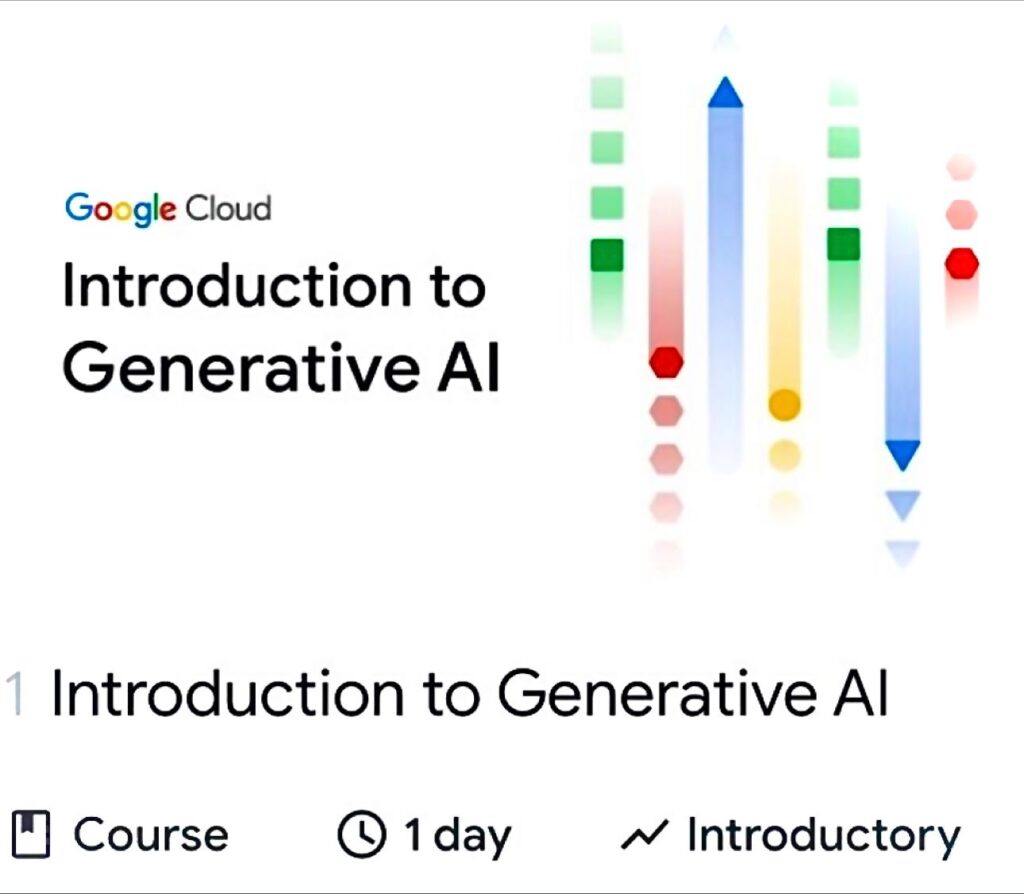 Google Cloud
Introduction to Generative AI

1 Introduction to Generative AI

Course 1 day Introductory